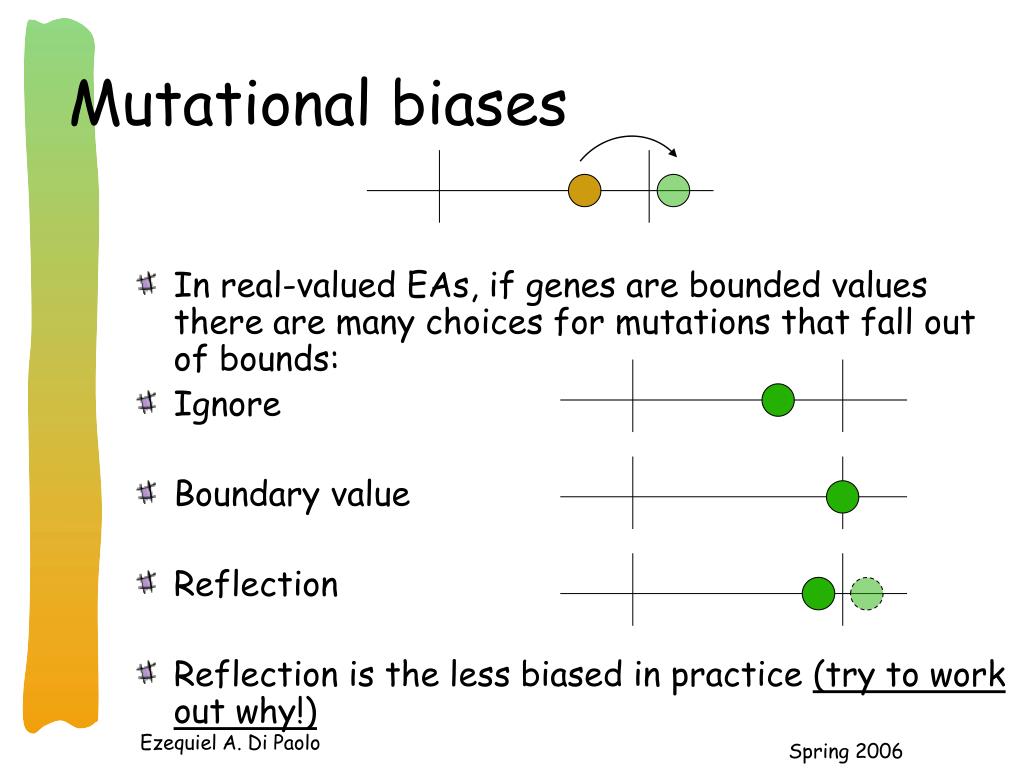 Mutational biases

In real-valued EAs, if genes are bounded values there are many choices for mutations that fall out of bounds:

Ignore

Boundary value

Reflection

Reflection is the less biased in practice (try to work out why!)

Ezequiel A. Di Paolo

Spring 2006